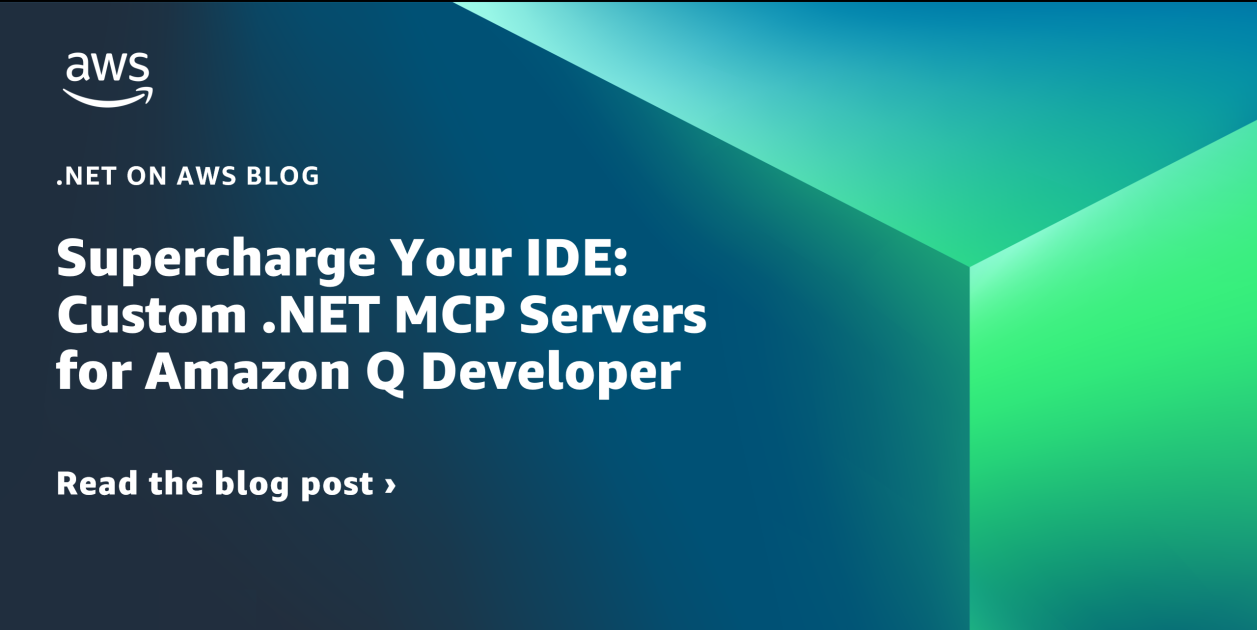 aws

.NET ON AWS BLOG

Supercharge Your IDE: Custom .NET MCP Servers for Amazon Q Developer

Read the blog post ›